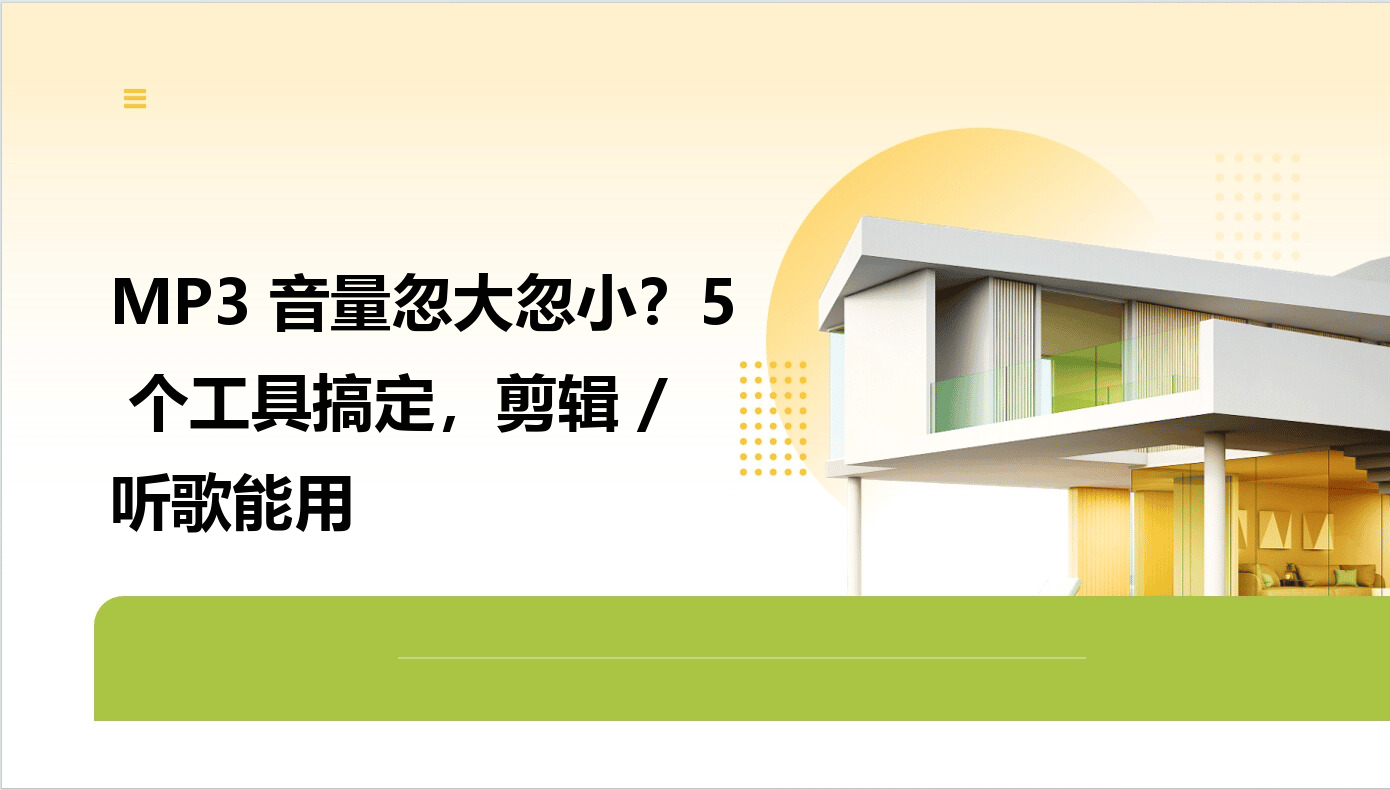 MP3 音量忽大忽小？5 个工具搞定，剪辑 / 听歌能用